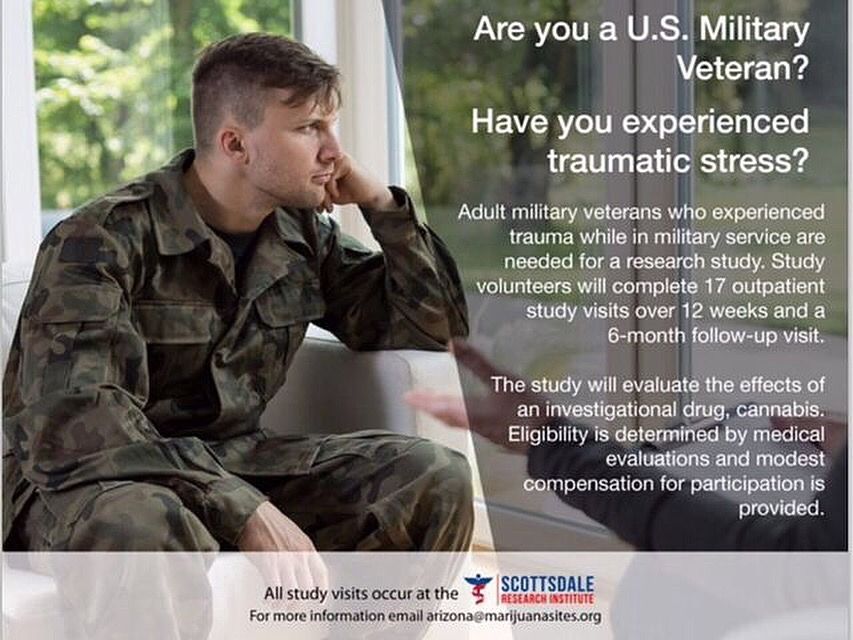 Are you a U.S. Military Veteran?

Have you experienced traumatic stress?

Adult military veterans who experienced trauma while in military service are needed for a research study. Study volunteers will complete 17 outpatient study visits over 12 weeks and a 6-month follow-up visit.

The study will evaluate the effects of an investigational drug, cannabis. Eligibility is determined by medical evaluations and modest compensation for participation is provided.

All study visits occur at the SCOTTSDALE RESEARCH INSTITUTE

For more information email arizona@marijuanasites.org